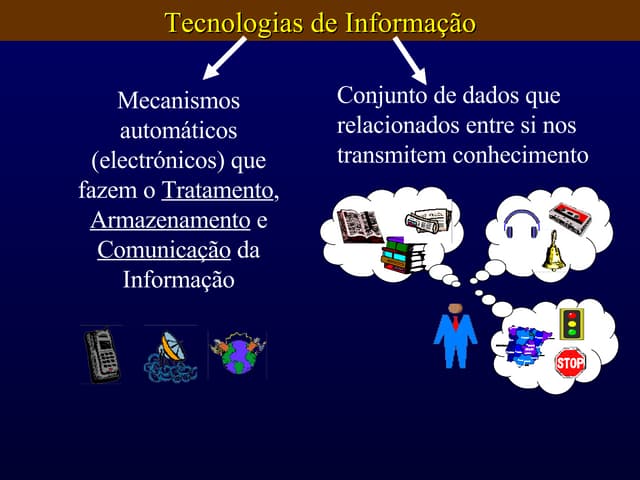 Tecnologias de Informação

Mecanismos automáticos (electrónicos) que fazem o Tratamento, Armazenamento e Comunicação da Informação

Conjunto de dados que relacionados entre si nos transmitem conhecimento

STOP